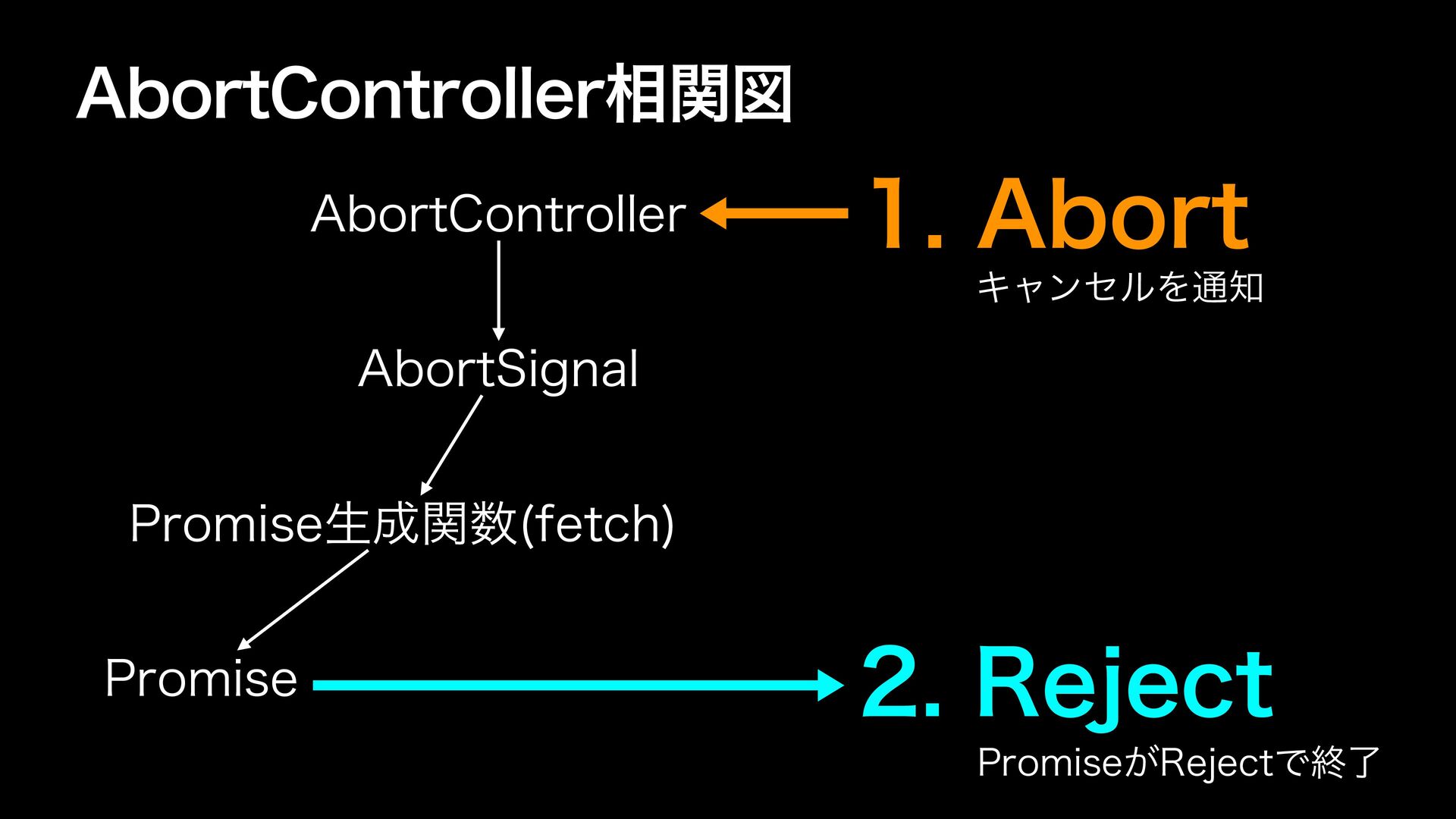 AbortController相関図

AbortController

1. Abort

キャンセルを通知

AbortSignal

Promise生成関数(fetch)

Promise

2. Reject

PromiseがRejectで終了